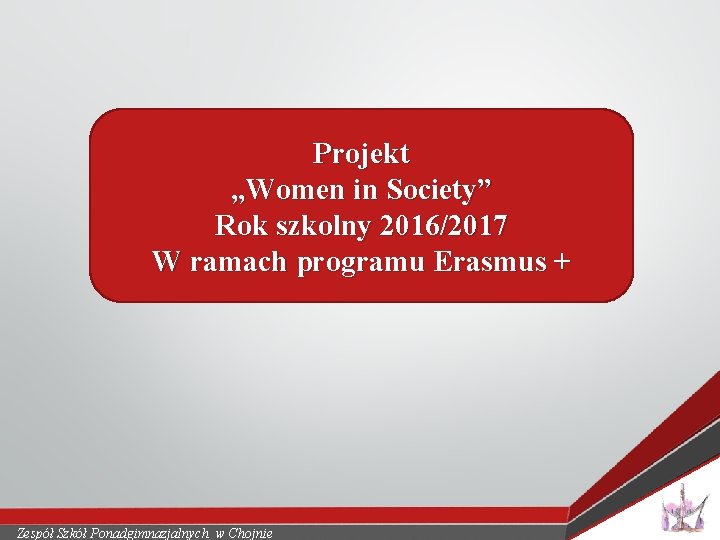 Projekt
„Women in Society”
Rok szkolny 2016/2017
W ramach programu Erasmus +

Zespół Szkół Ponadgimnazjalnych w Chojnie